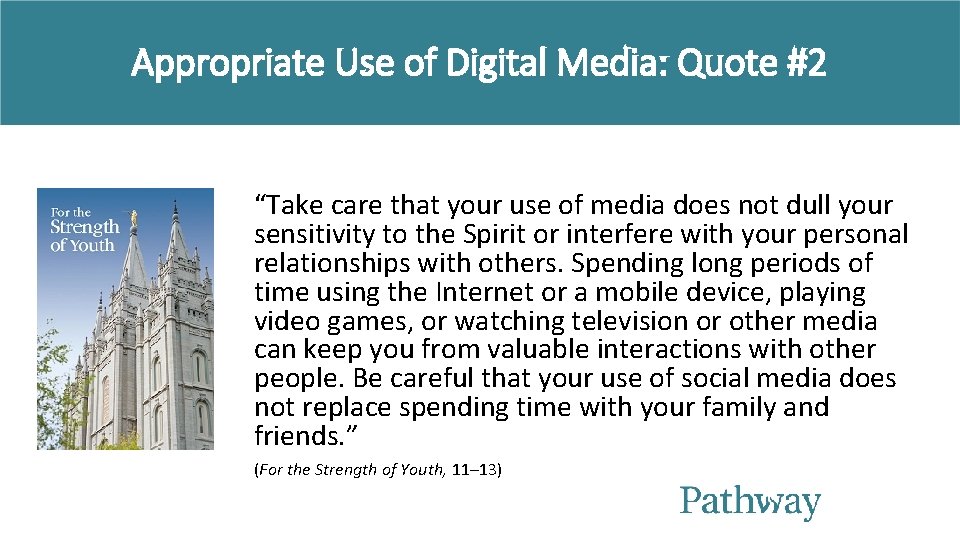 Appropriate Use of Digital Media: Quote #2

For the Strength of Youth

“Take care that your use of media does not dull your sensitivity to the Spirit or interfere with your personal relationships with others. Spending long periods of time using the Internet or a mobile device, playing video games, or watching television or other media can keep you from valuable interactions with other people. Be careful that your use of social media does not replace spending time with your family and friends.”

(For the Strength of Youth, 11–13)

Pathway